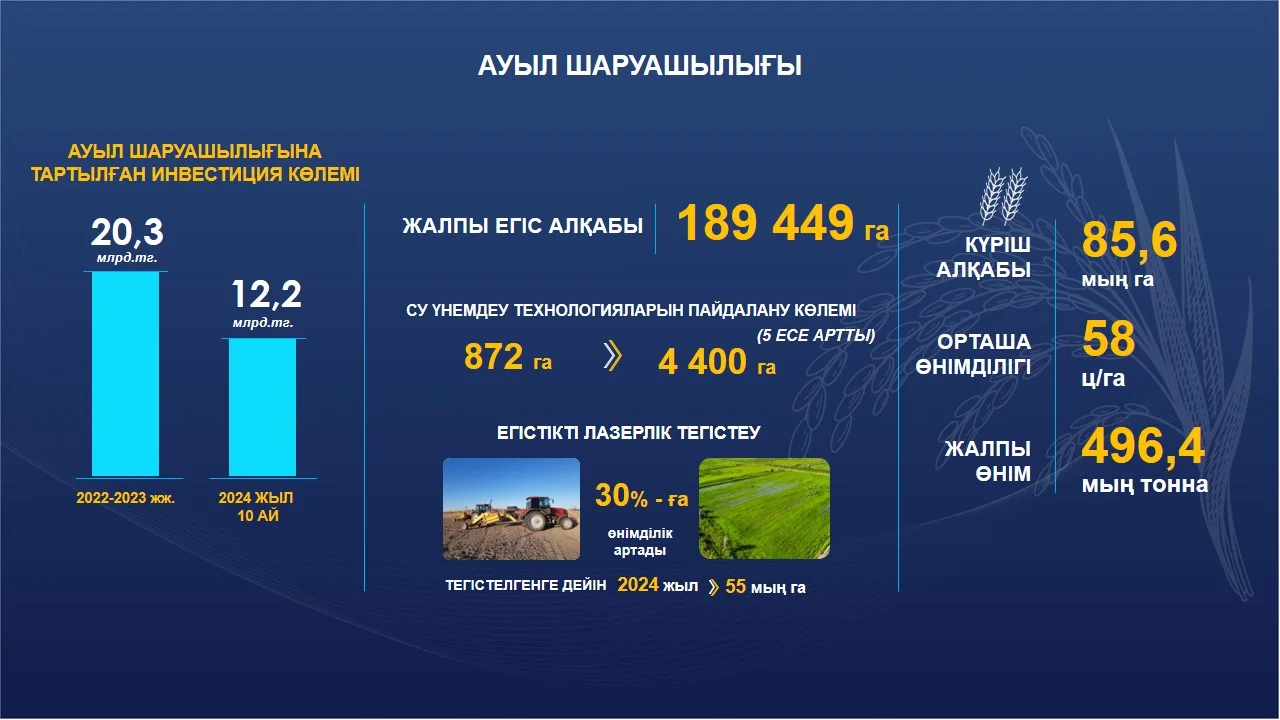 АУЫЛ ШАРУАШЫЛЫҒЫ

АУЫЛ ШАРУАШЫЛЫҒЫНА ТАРТЫЛҒАН ИНВЕСТИЦИЯ КӨЛЕМІ

20,3
млрд.тг.

12,2
млрд.тг.

2022-2023 жж.

2024 ЖЫЛ 10 АЙ

ЖАЛПЫ ЕГІС АЛҚАБЫ
189 449 га

СУ ҮНЕМДЕУ ТЕХНОЛОГИЯЛАРЫН ПАЙДАЛАНУ КӨЛЕМІ
(5 ЕСЕ АРТТЫ)
872 га
4 400 га

ЕГІСТІКТІ ЛАЗЕРЛІК ТЕГІСТЕУ
30% - ға
өнімділік артады
ТЕГІСТЕЛГЕНГЕ ДЕЙІН 2024 жыл 55 мың га

КҮРІШ АЛҚАБЫ
85,6
мың га

ОРТАША ӨНІМДІЛІГІ
58
ц/га

ЖАЛПЫ ӨНІМ
496,4
мың тонна